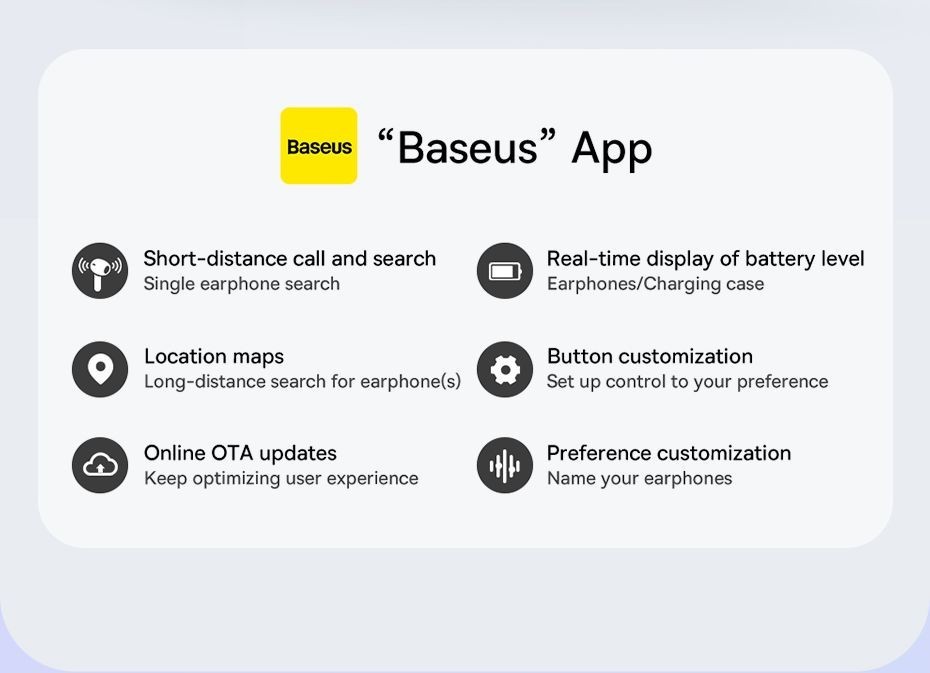 Baseus “Baseus” App

Short-distance call and search
Single earphone search

Location maps
Long-distance search for earphone(s)

Online OTA updates
Keep optimizing user experience

Real-time display of battery level
Earphones/Charging case

Button customization
Set up control to your preference

Preference customization
Name your earphones